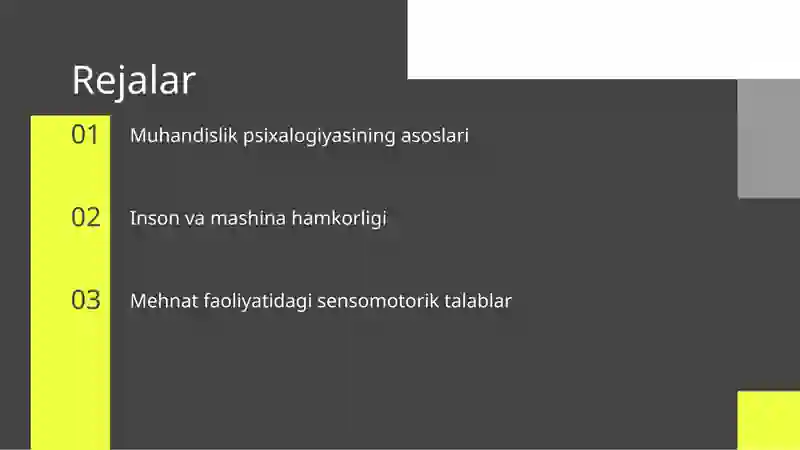 Rejalar

01 Muhandislik psixalogiyasining asoslari

02 Inson va mashina hamkorligi

03 Mehnat faoliyatidagi sensomotorik talablar